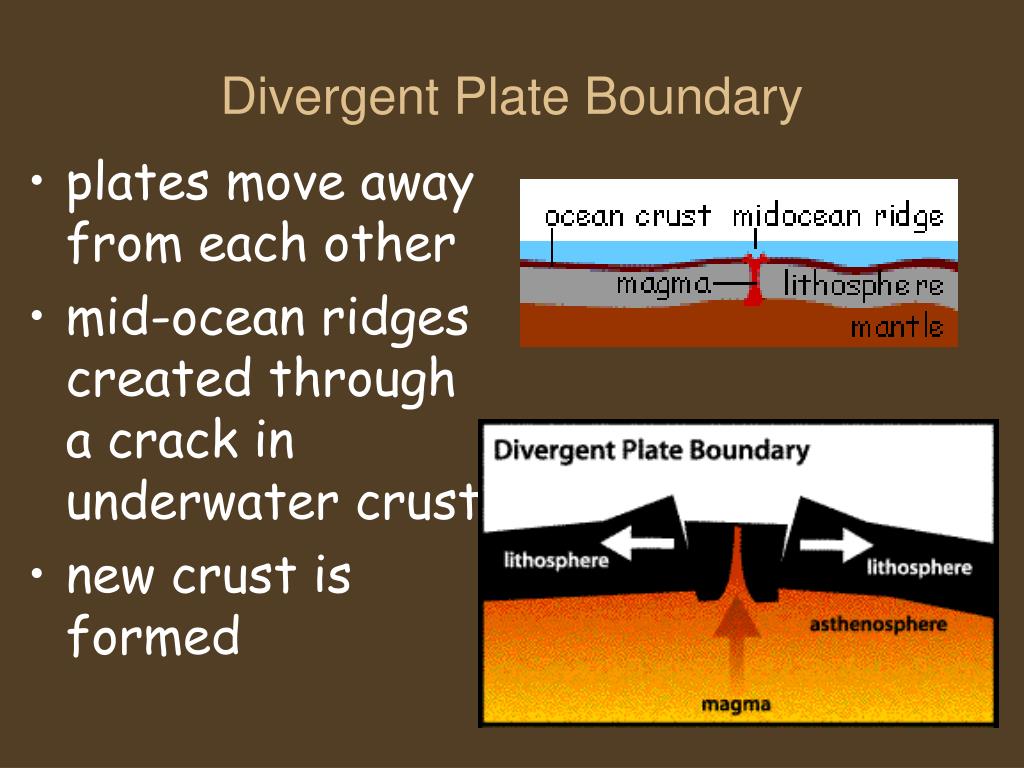 Divergent Plate Boundary

• plates move away from each other
• mid-ocean ridges created through a crack in underwater crust
• new crust is formed

ocean crust midocean ridge
magma lithosphere
mantle

Divergent Plate Boundary
lithosphere
lithosphere
asthenosphere
magma